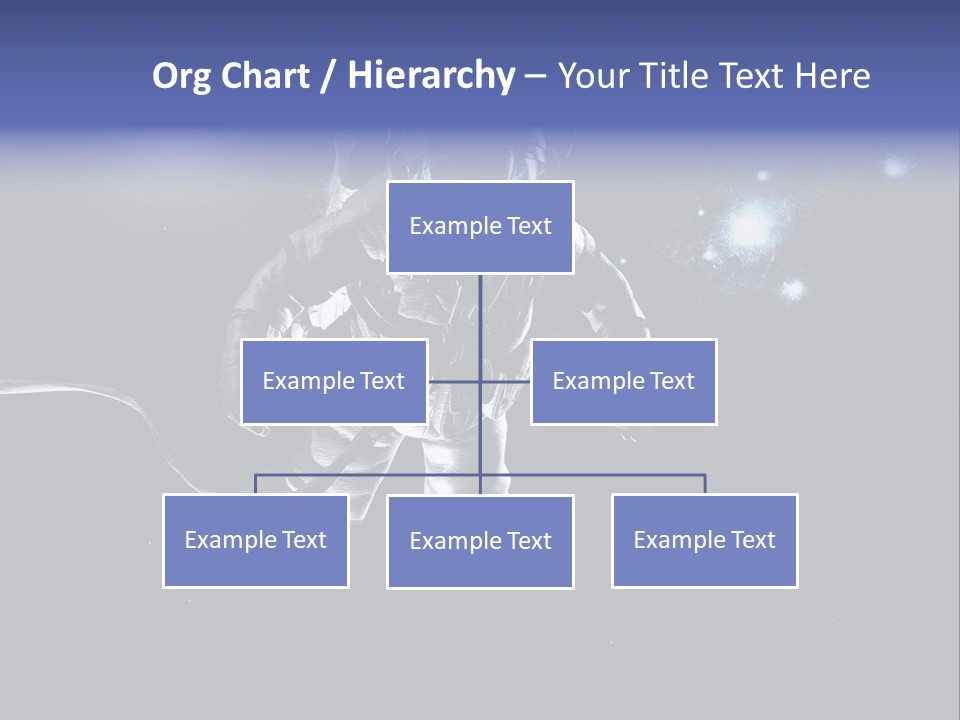 Org Chart / Hierarchy – Your Title Text Here

Example Text

Example Text

Example Text

Example Text

Example Text

Example Text